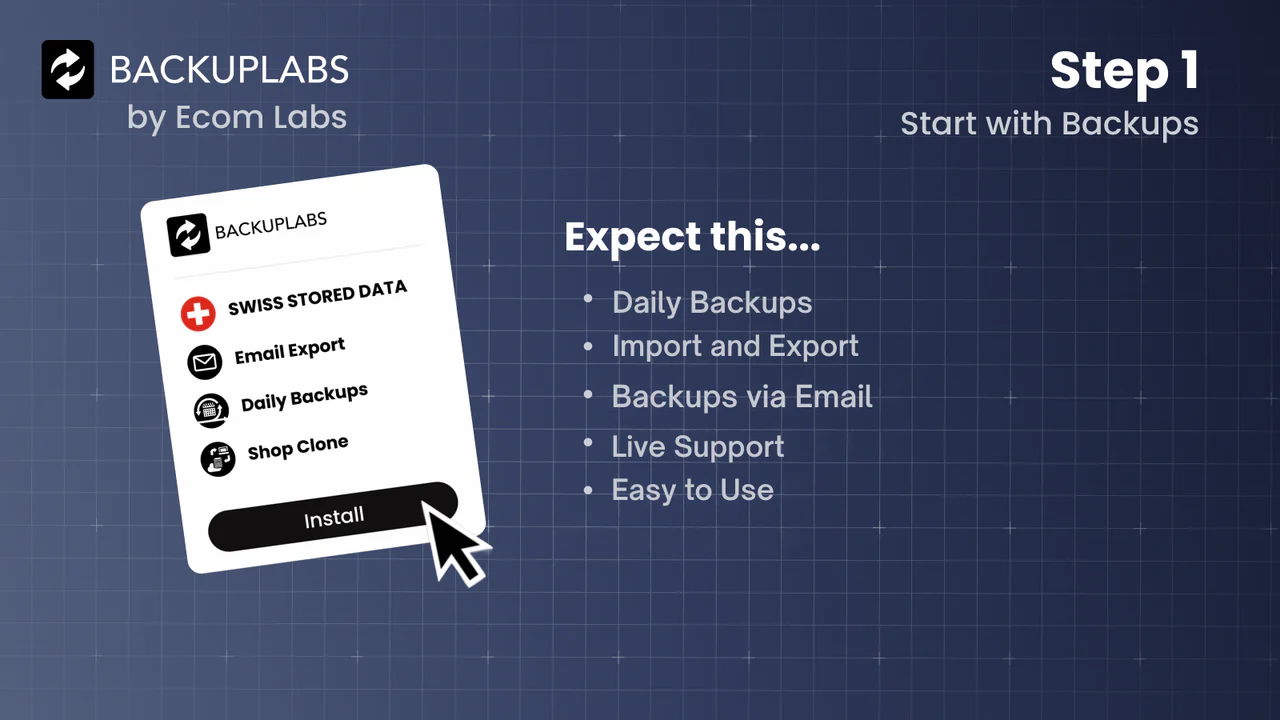 BACKUPLABS
by Ecom Labs

Step 1
Start with Backups

BACKUPLABS

SWISS STORED DATA
Email Export
Daily Backups
Shop Clone

Install

Expect this...

- Daily Backups
- Import and Export
- Backups via Email
- Live Support
- Easy to Use